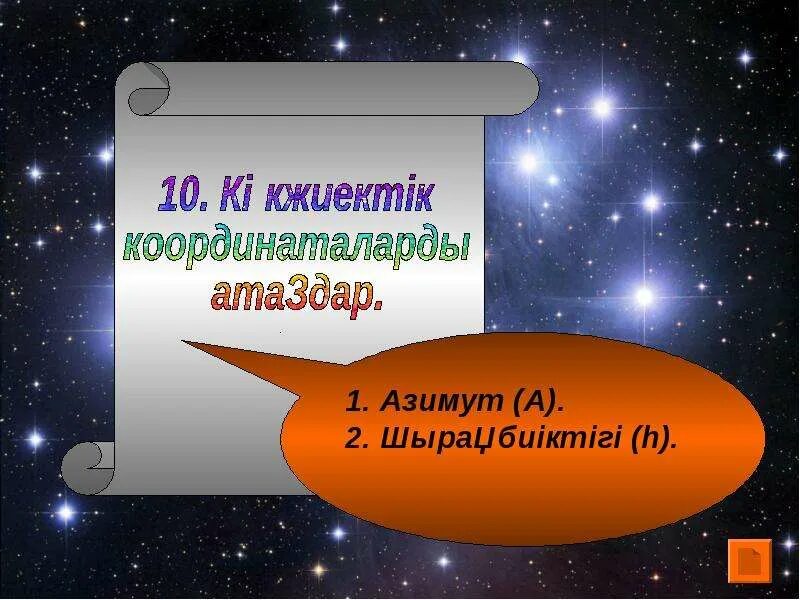 10. Кі кжиектік координаталарды ата3дар.

1. Азимут (А).
2. ШыраЏбиіктігі (h).